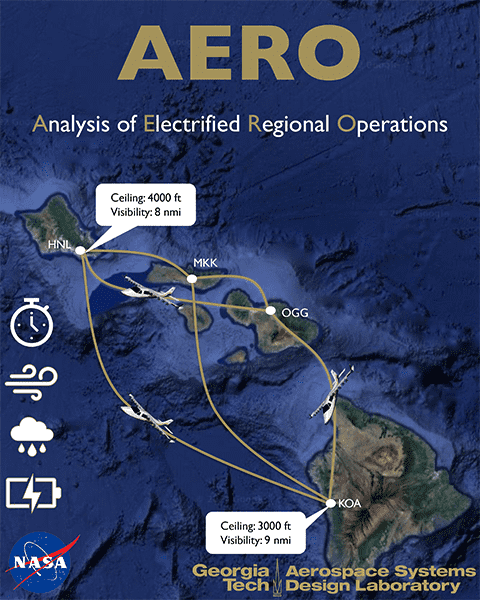 AERO

Analysis of Electrified Regional Operations

Ceiling: 4000 ft
Visibility: 8 nmi

HNL

MKK

OGG

KOA

Ceiling: 3000 ft
Visibility: 9 nmi

NASA

Georgia Tech Aerospace Systems Design Laboratory